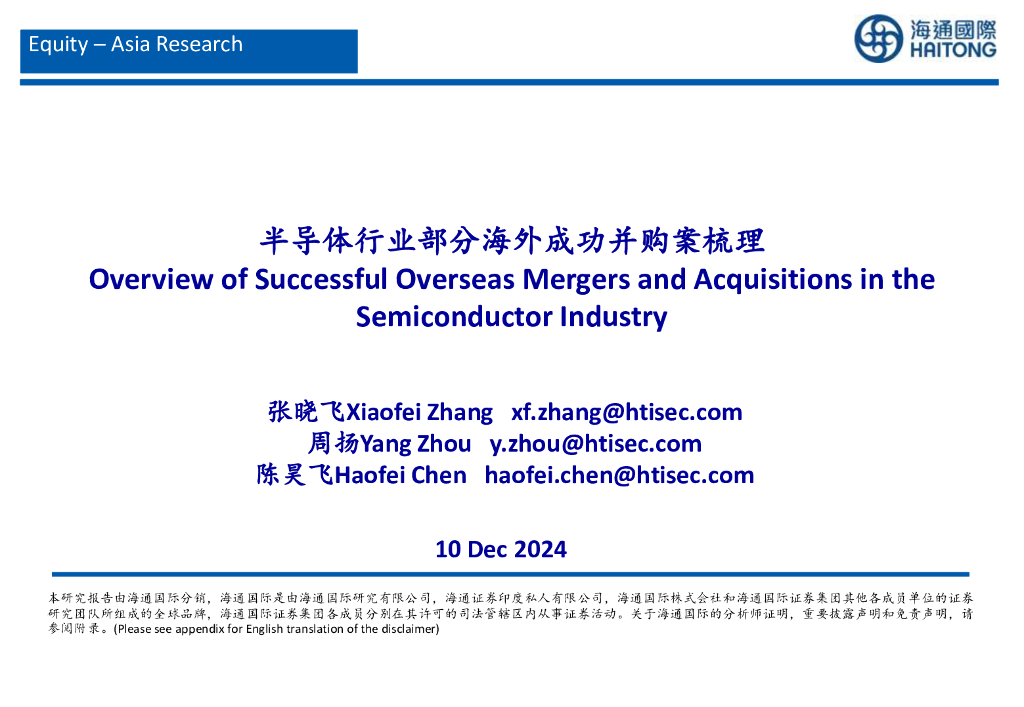 Equity – Asia Research

海通國際
HAITONG

半导体行业部分海外成功并购案梳理
Overview of Successful Overseas Mergers and Acquisitions in the Semiconductor Industry

张晓飞Xiaofei Zhang xf.zhang@htisec.com
周扬Yang Zhou y.zhou@htisec.com
陈昊飞Haofei Chen haofei.chen@htisec.com

10 Dec 2024

本研究报告由海通国际分销，海通国际是由海通国际研究有限公司，海通证券印度私人有限公司，海通国际株式会社和海通国际证券集团其他各成员单位的证券研究团队所组成的全球品牌，海通国际证券集团各成员分别在其许可的司法管辖区内从事证券活动。关于海通国际的分析师证明，重要披露声明和免责声明，请参阅附录。(Please see appendix for English translation of the disclaimer)